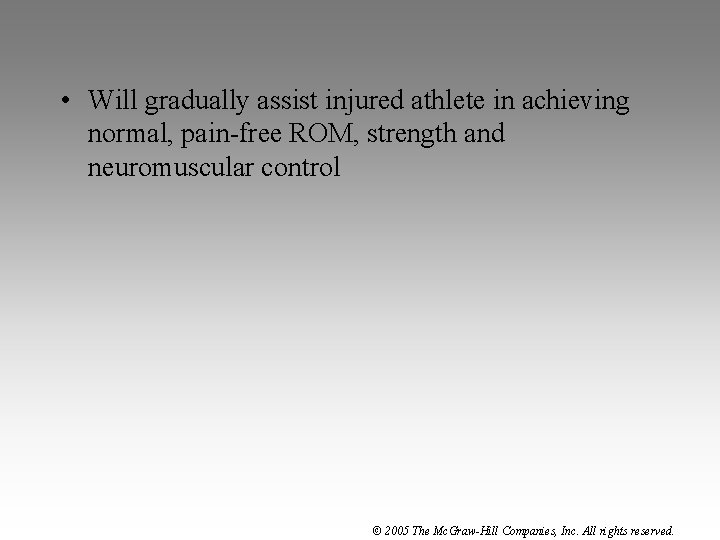 • Will gradually assist injured athlete in achieving normal, pain-free ROM, strength and neuromuscular control

© 2005 The McGraw-Hill Companies, Inc. All rights reserved.